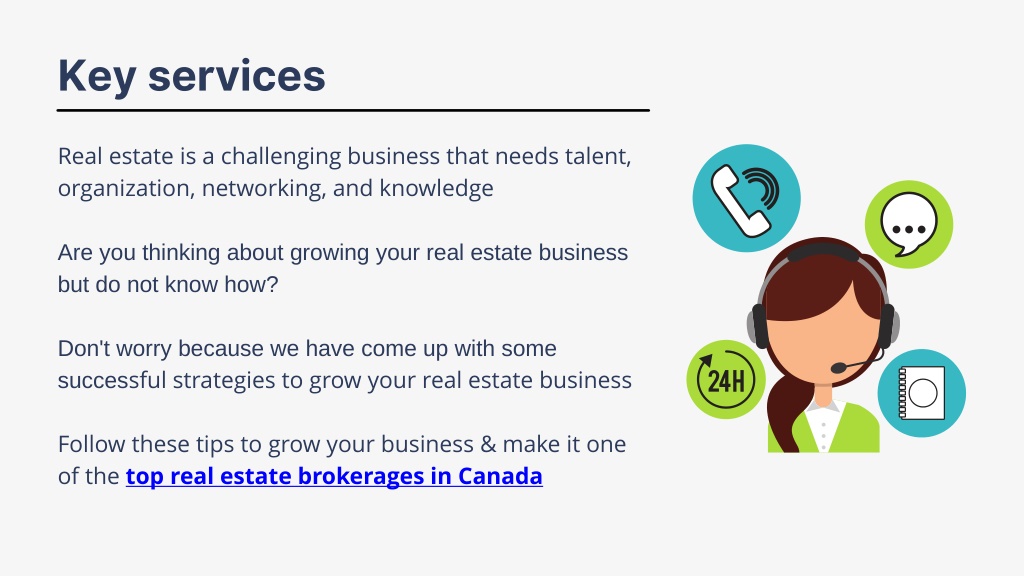 Key services

Real estate is a challenging business that needs talent, organization, networking, and knowledge

Are you thinking about growing your real estate business but do not know how?

Don't worry because we have come up with some successful strategies to grow your real estate business

Follow these tips to grow your business & make it one of the top real estate brokerages in Canada

24H